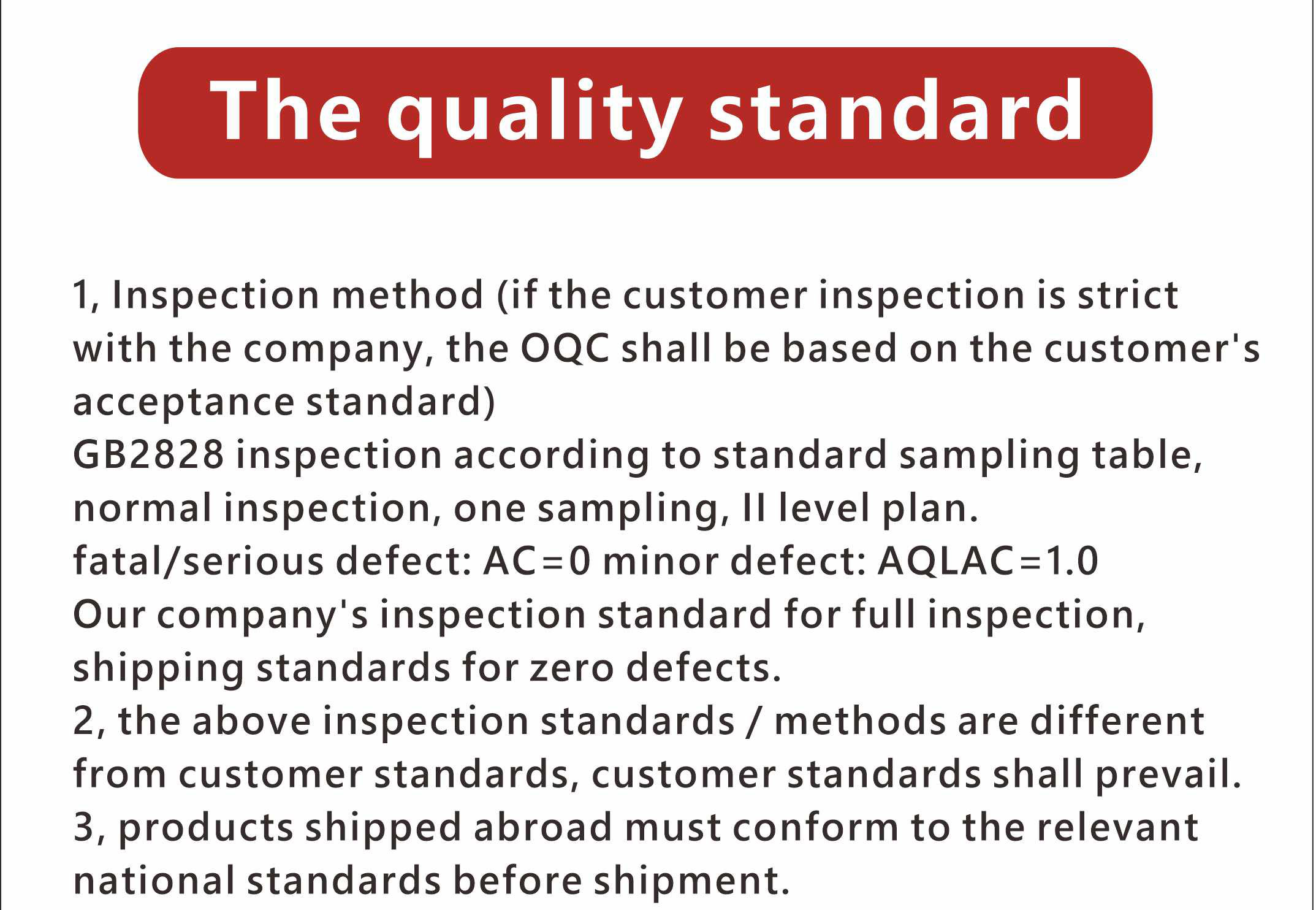 The quality standard

1, Inspection method (if the customer inspection is strict with the company, the OQC shall be based on the customer's acceptance standard)
GB2828 inspection according to standard sampling table, normal inspection, one sampling, II level plan.
fatal/serious defect: AC=0 minor defect: AQLAC=1.0
Our company's inspection standard for full inspection, shipping standards for zero defects.
2, the above inspection standards / methods are different from customer standards, customer standards shall prevail.
3, products shipped abroad must conform to the relevant national standards before shipment.